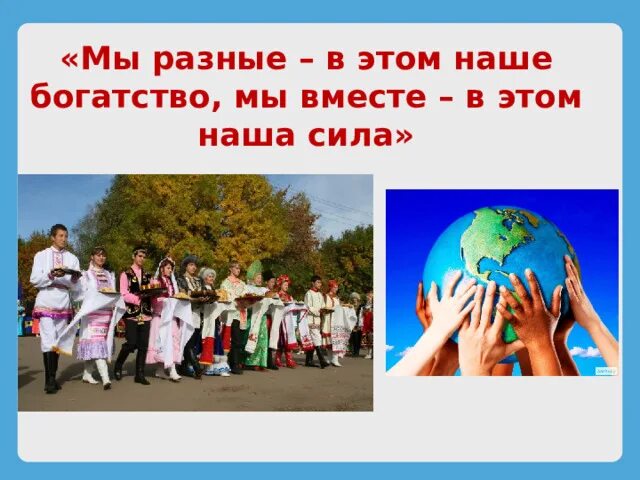 «Мы разные – в этом наше богатство, мы вместе – в этом наша сила»